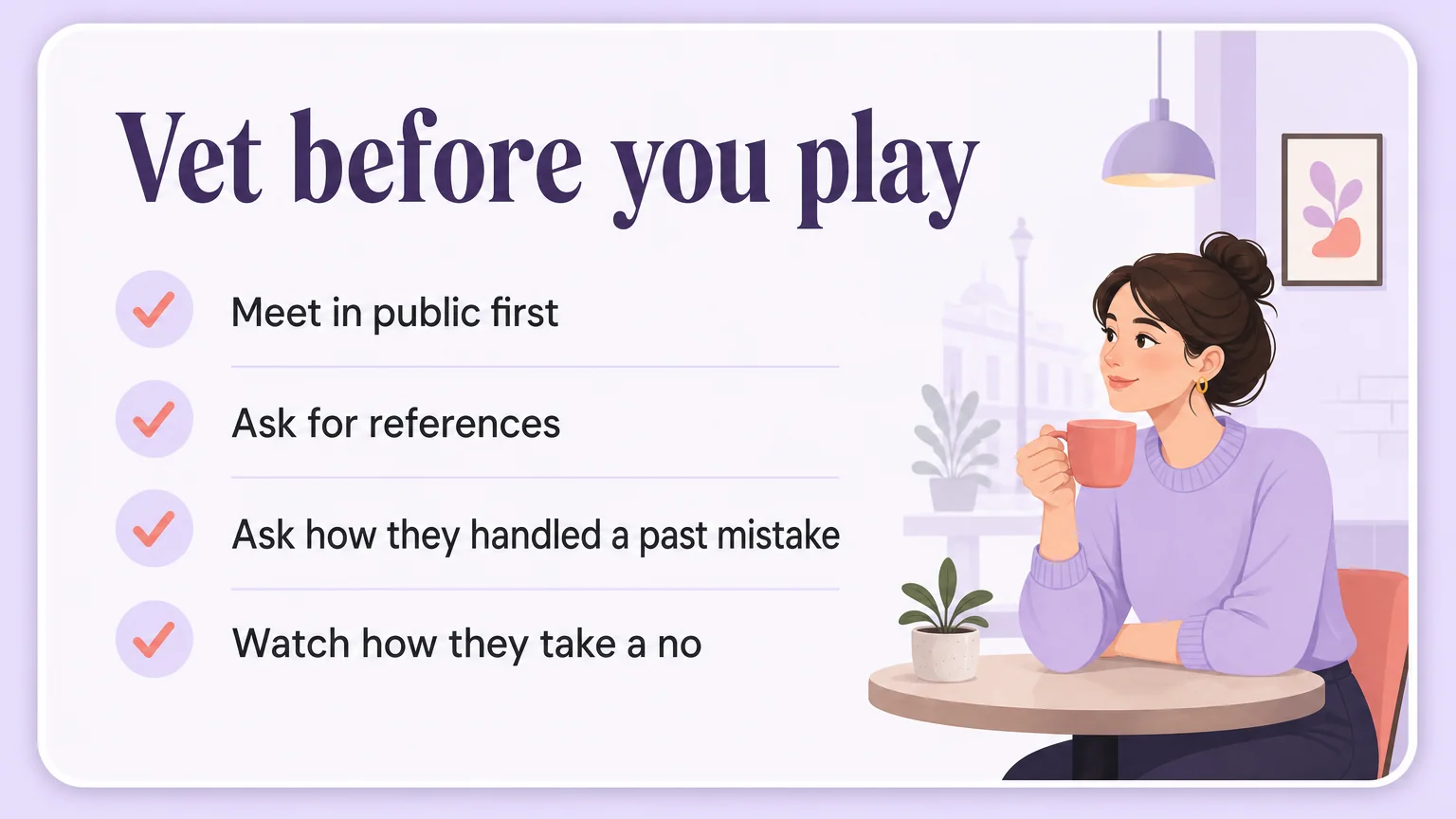 Vet before you play

Meet in public first

Ask for references

Ask how they handled a past mistake

Watch how they take a no